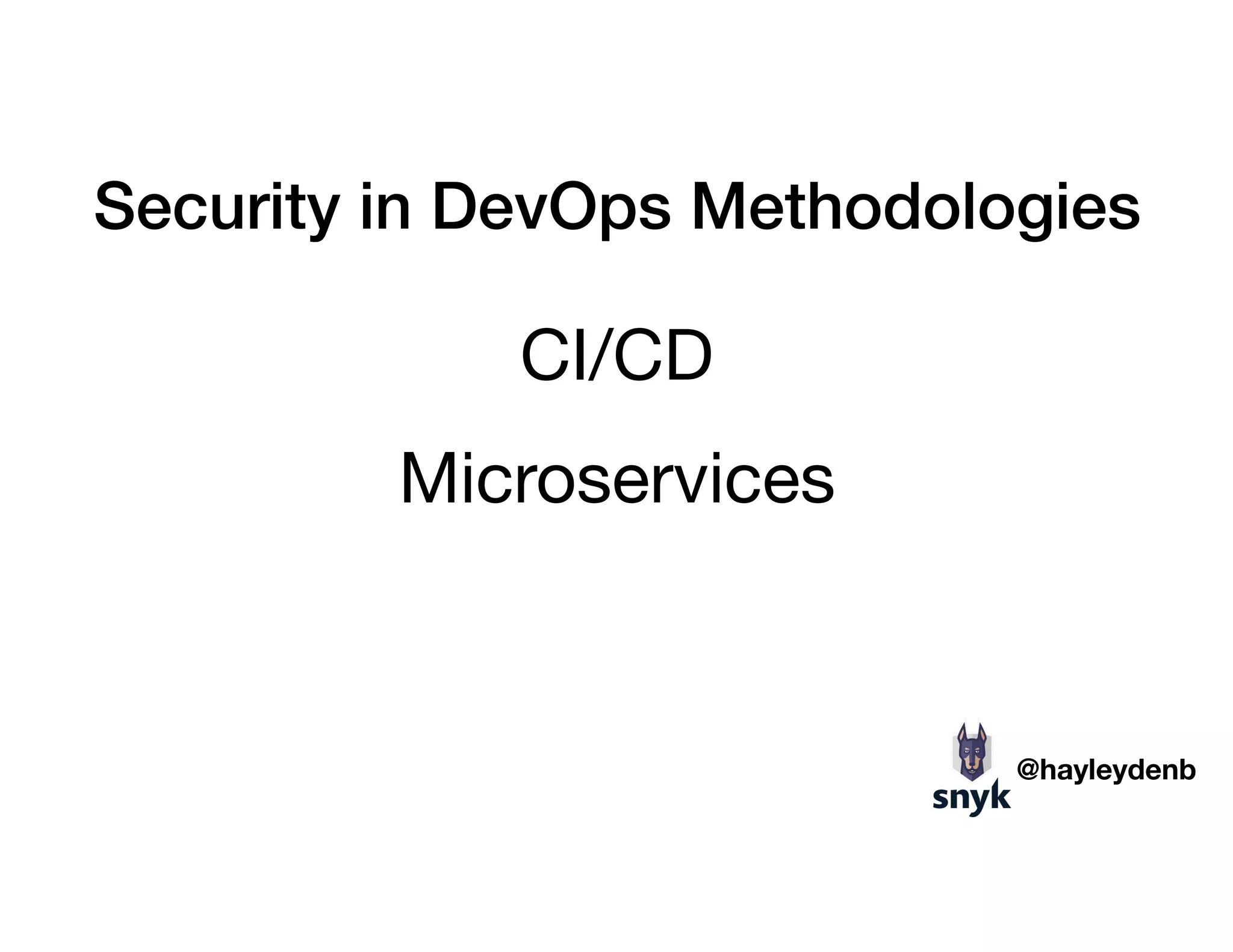 Security in DevOps Methodologies

CI/CD

Microservices

snyk

@hayleydenb